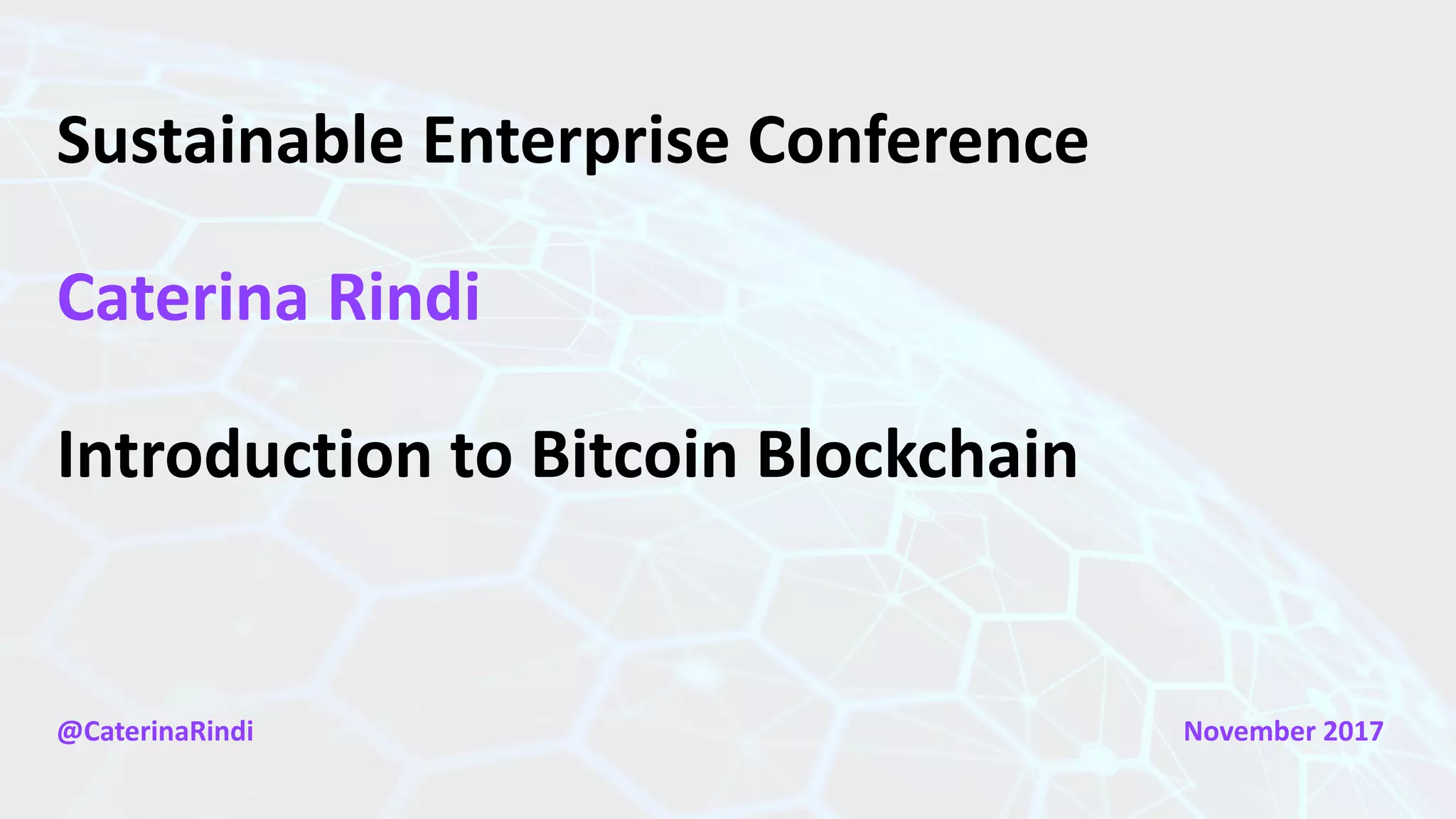 Sustainable Enterprise Conference

Caterina Rindi

Introduction to Bitcoin Blockchain

@CaterinaRindi

November 2017